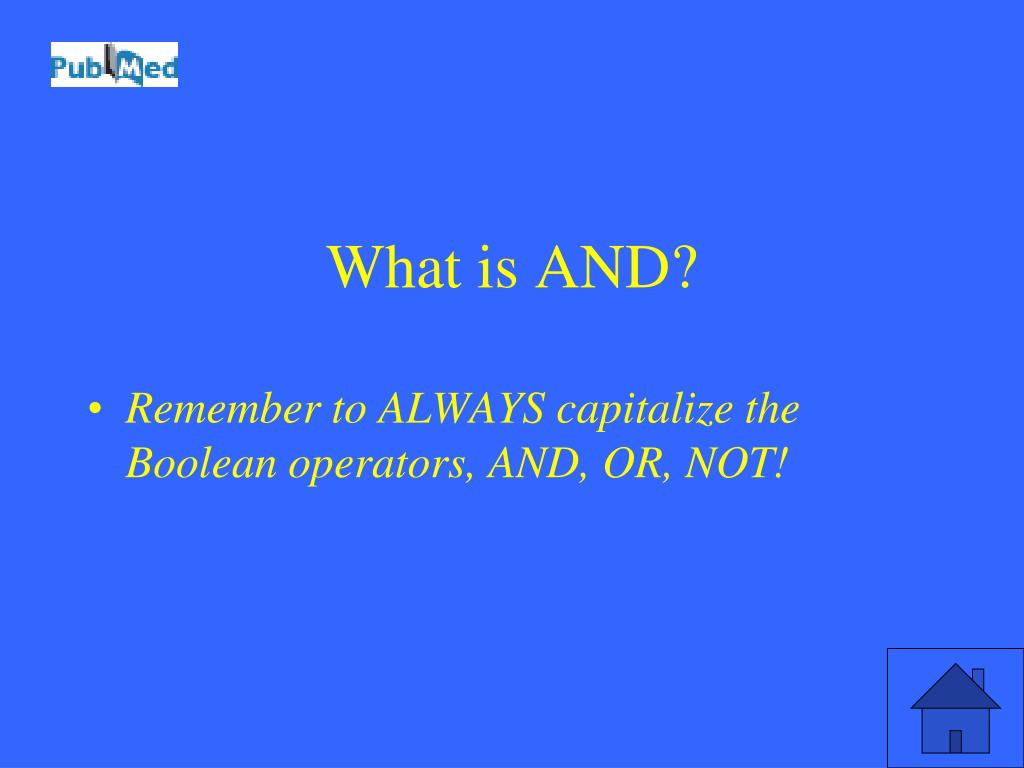 PubMed

What is AND?

• Remember to ALWAYS capitalize the Boolean operators, AND, OR, NOT!